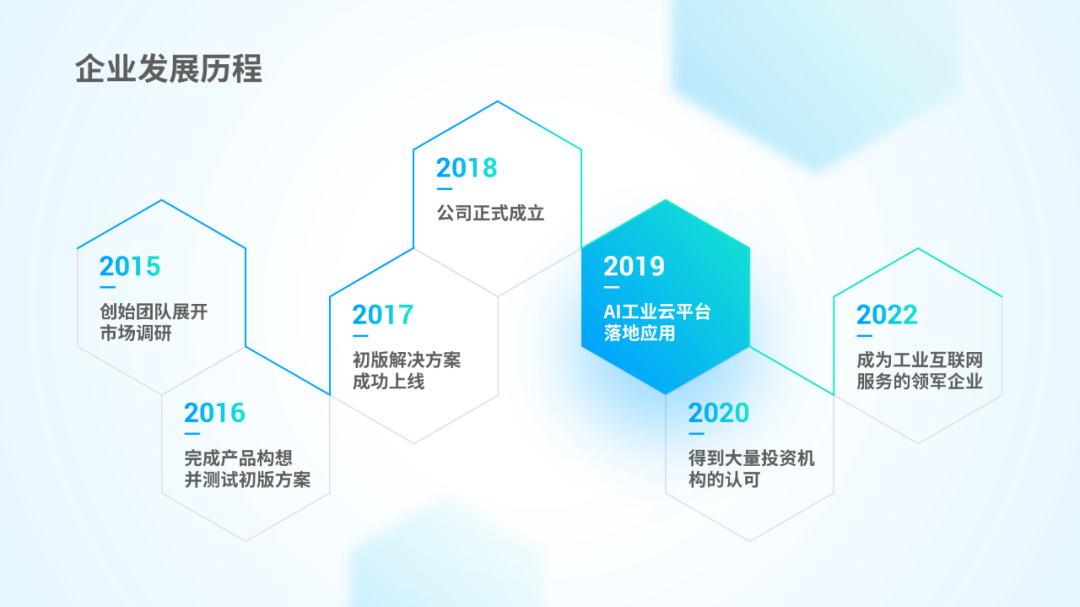 企业发展历程

2015
创始团队展开市场调研

2016
完成产品构想并测试初版方案

2017
初版解决方案成功上线

2018
公司正式成立

2019
AI工业云平台落地应用

2020
得到大量投资机构的认可

2022
成为工业互联网服务的领军企业